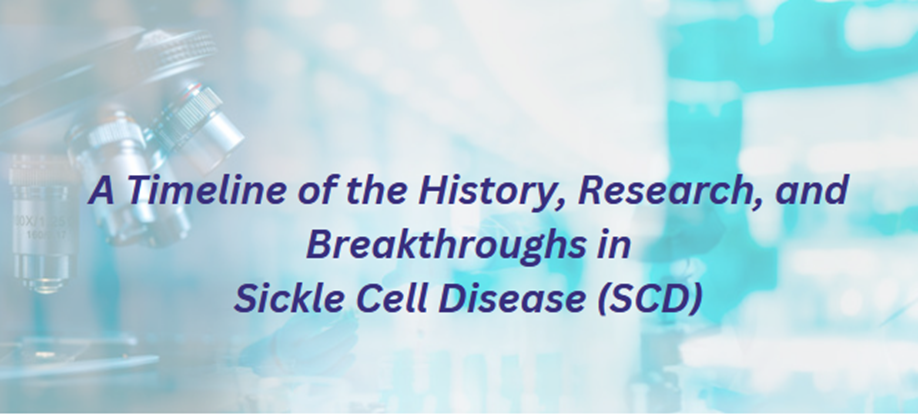 A Timeline of the History, Research, and Breakthroughs in Sickle Cell Disease (SCD)